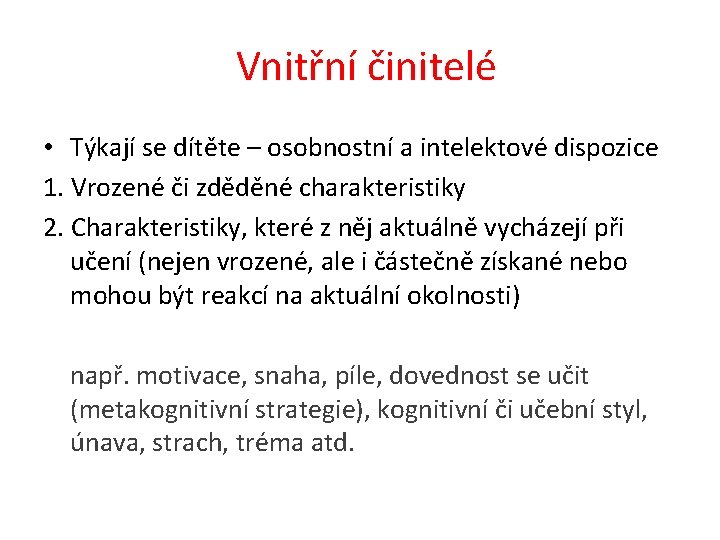 Vnitřní činitelé

• Týkají se dítěte – osobnostní a intelektové dispozice
1. Vrozené či zděděné charakteristiky
2. Charakteristiky, které z něj aktuálně vycházejí při učení (nejen vrozené, ale i částečně získané nebo mohou být reakcí na aktuální okolnosti)

např. motivace, snaha, píle, dovednost se učit (metakognitivní strategie), kognitivní či učební styl, únava, strach, tréma atd.